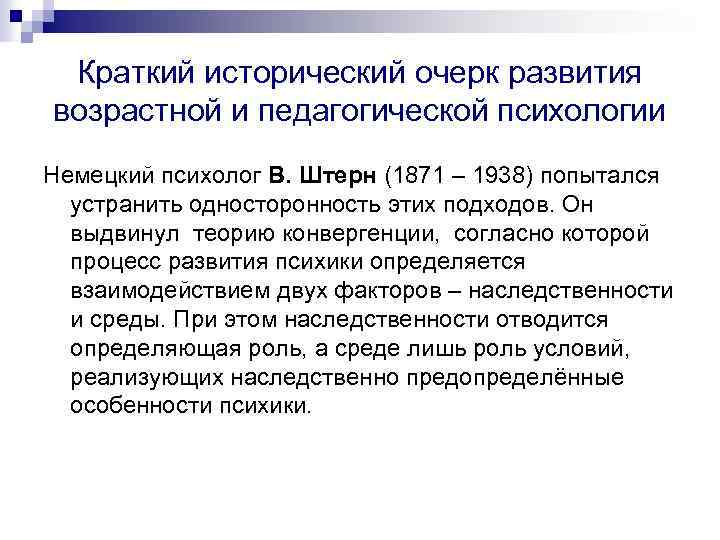 Краткий исторический очерк развития возрастной и педагогической психологии

Немецкий психолог В. Штерн (1871 – 1938) попытался устранить односторонность этих подходов. Он выдвинул теорию конвергенции, согласно которой процесс развития психики определяется взаимодействием двух факторов – наследственности и среды. При этом наследственности отводится определяющая роль, а среде лишь роль условий, реализующих наследственно предопределённые особенности психики.